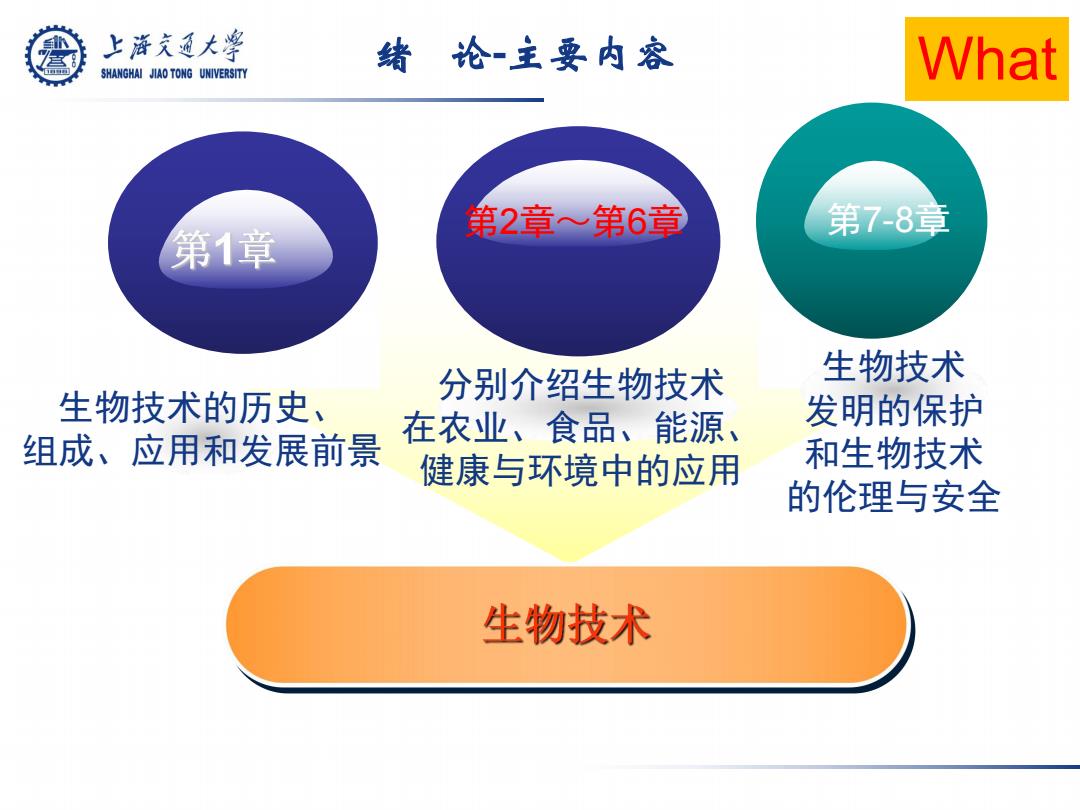 上海交通大学
SHANGHAI JIAO TONG UNIVERSITY

绪 论-主要内容

What

第1章

第2章～第6章

第7-8章

生物技术的历史、组成、应用和发展前景

分别介绍生物技术在农业、食品、能源、健康与环境中的应用

生物技术发明的保护和生物技术的伦理与安全

生物技术